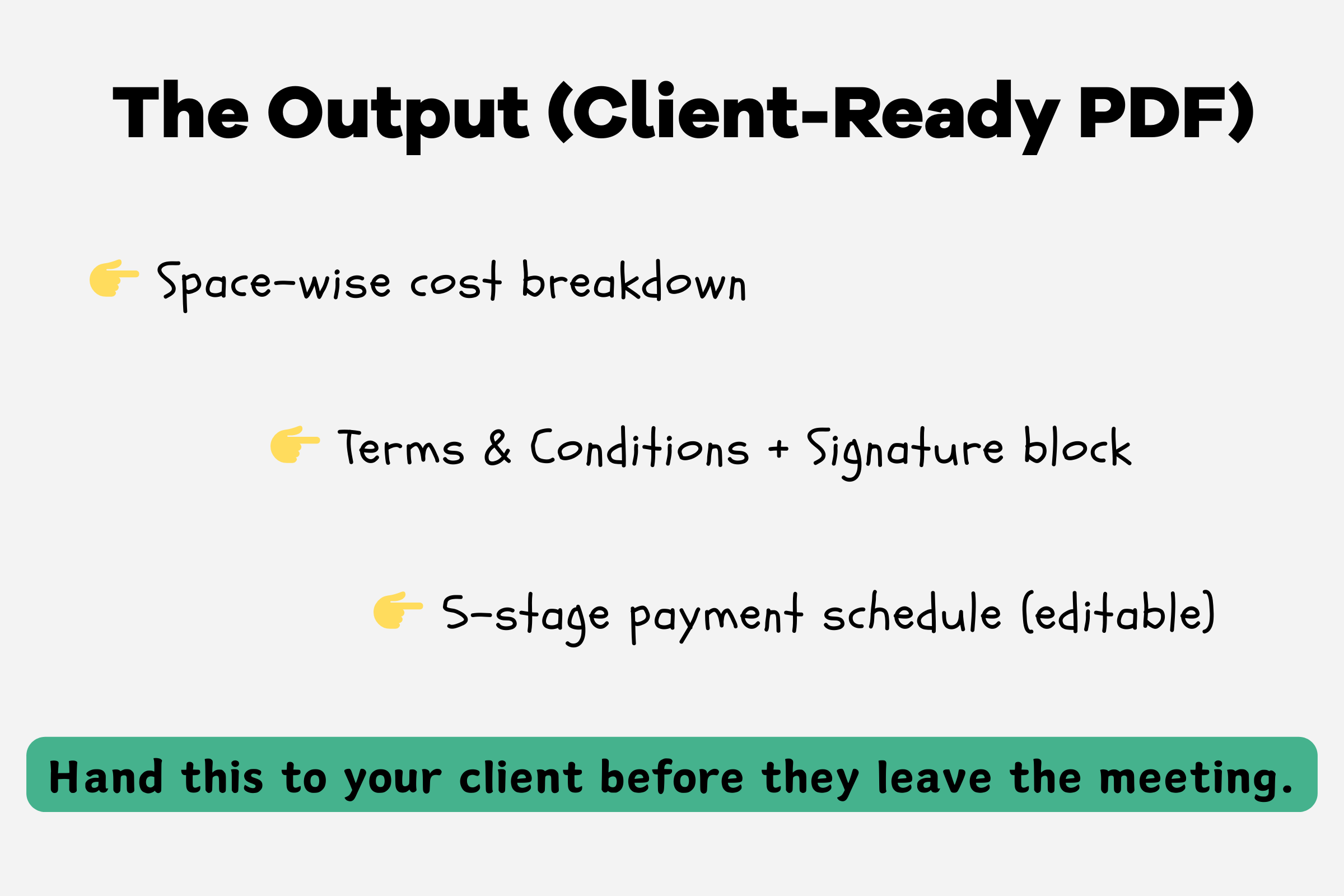 The Output (Client-Ready PDF)

👉 Space-wise cost breakdown

👉 Terms & Conditions + Signature block

👉 5-stage payment schedule (editable)

Hand this to your client before they leave the meeting.